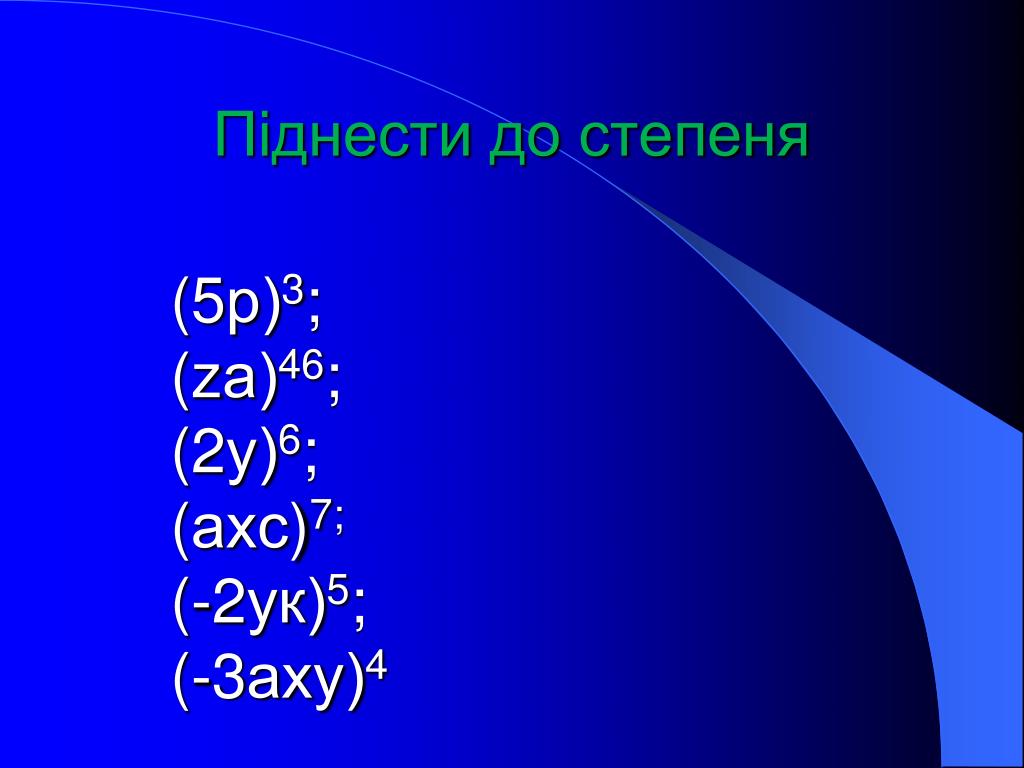 Піднести до степеня

$(5p)^3$;
$(za)^{46}$;
$(2y)^6$;
$(axc)^{7;}$
$(-2yк)^5$;
$(-3axy)^4$